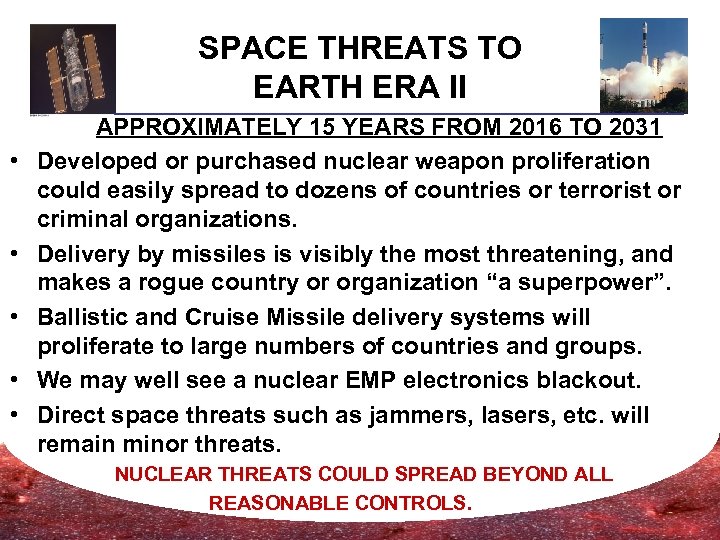 SPACE THREATS TO EARTH ERA II

APPROXIMATELY 15 YEARS FROM 2016 TO 2031

• Developed or purchased nuclear weapon proliferation could easily spread to dozens of countries or terrorist or criminal organizations.

• Delivery by missiles is visibly the most threatening, and makes a rogue country or organization “a superpower”.

• Ballistic and Cruise Missile delivery systems will proliferate to large numbers of countries and groups.

• We may well see a nuclear EMP electronics blackout.

• Direct space threats such as jammers, lasers, etc. will remain minor threats.

NUCLEAR THREATS COULD SPREAD BEYOND ALL REASONABLE CONTROLS.